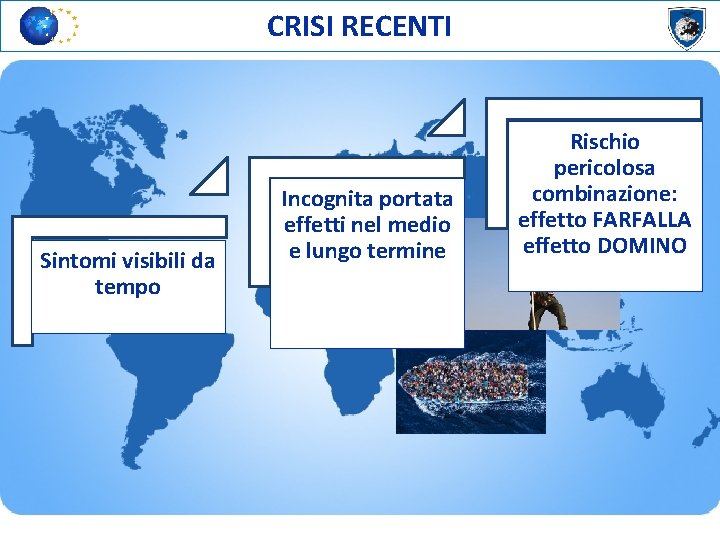 CRISI RECENTI

Sintomi visibili da tempo

Incognita portata effetti nel medio e lungo termine

Rischio pericolosa combinazione: effetto FARFALLA effetto DOMINO